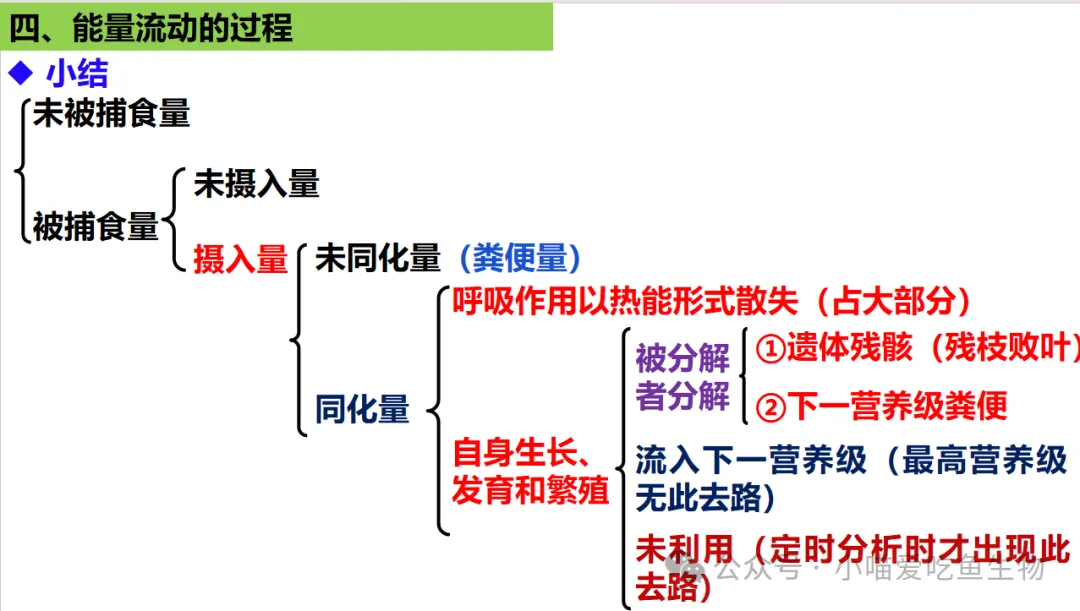 四、能量流动的过程

◆ 小结

未被捕食量

被捕食量

未摄入量

摄入量

未同化量（粪便量）

同化量

呼吸作用以热能形式散失（占大部分）

自身生长、发育和繁殖

被分解者分解

①遗体残骸（残枝败叶）

②下一营养级粪便

流入下一营养级（最高营养级无此去路）

未利用（定时分析时才出现此去路）

公众号 · 小喵爱吃鱼生物